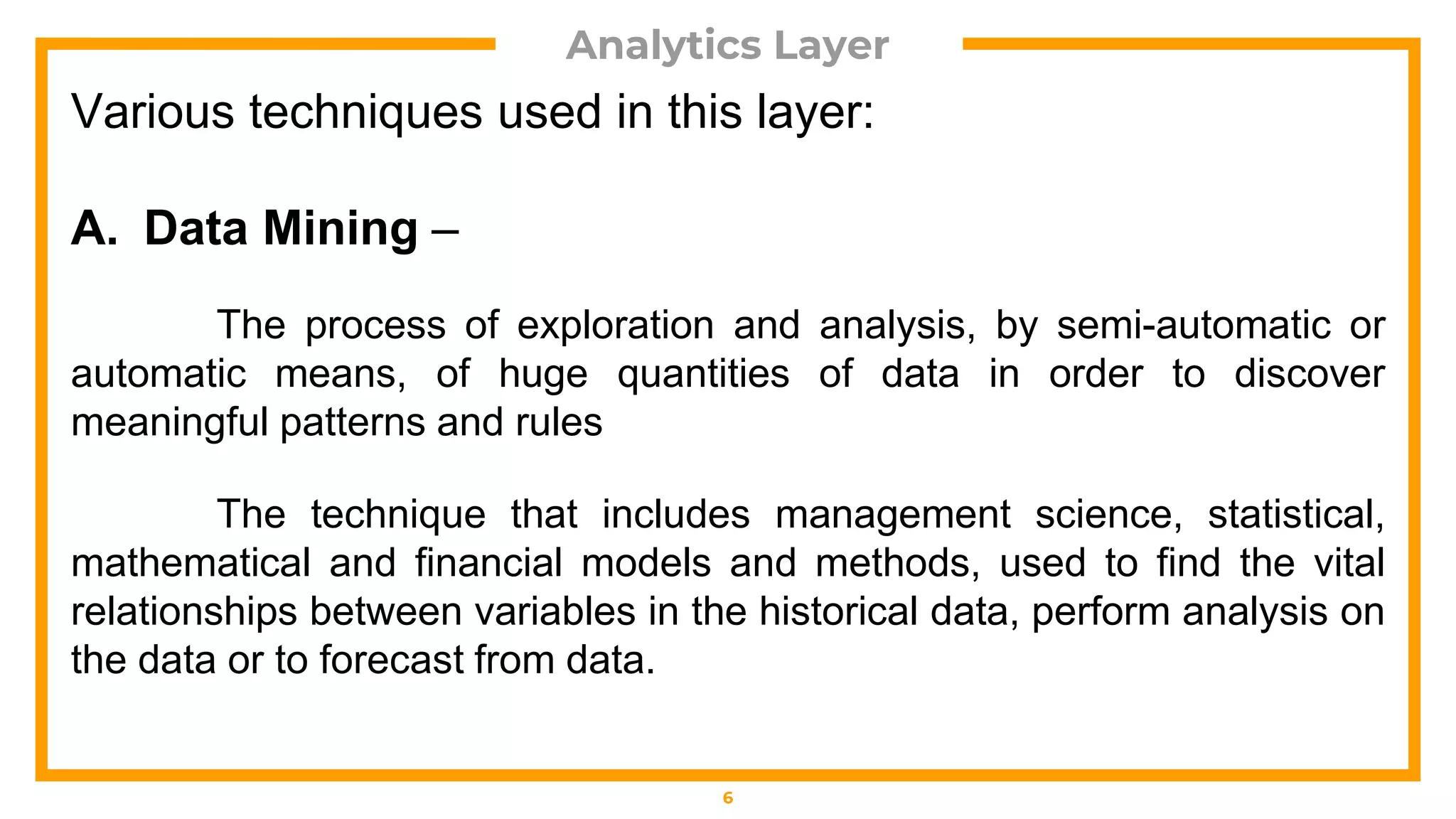 Analytics Layer

Various techniques used in this layer:

A. Data Mining –

The process of exploration and analysis, by semi-automatic or automatic means, of huge quantities of data in order to discover meaningful patterns and rules

The technique that includes management science, statistical, mathematical and financial models and methods, used to find the vital relationships between variables in the historical data, perform analysis on the data or to forecast from data.

6